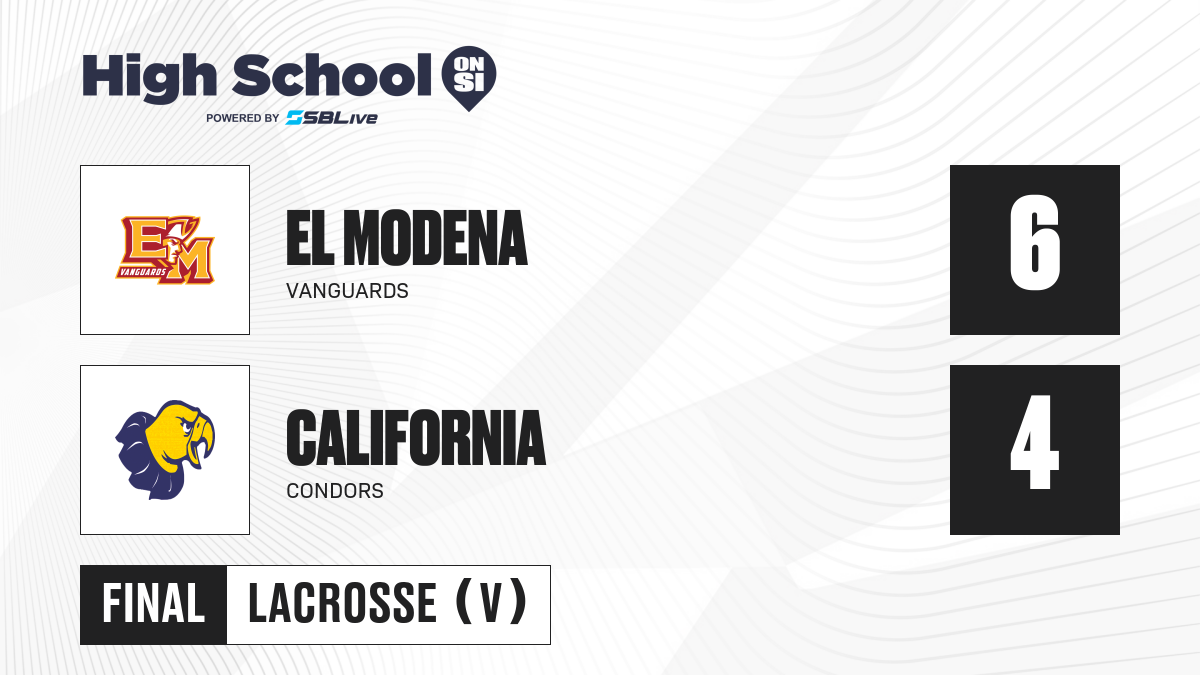 High School ON SI
POWERED BY SBLive

EM VANGUARDS

EL MODENA
VANGUARDS

6

CALIFORNIA
CONDORS

4

FINAL LACROSSE (V)